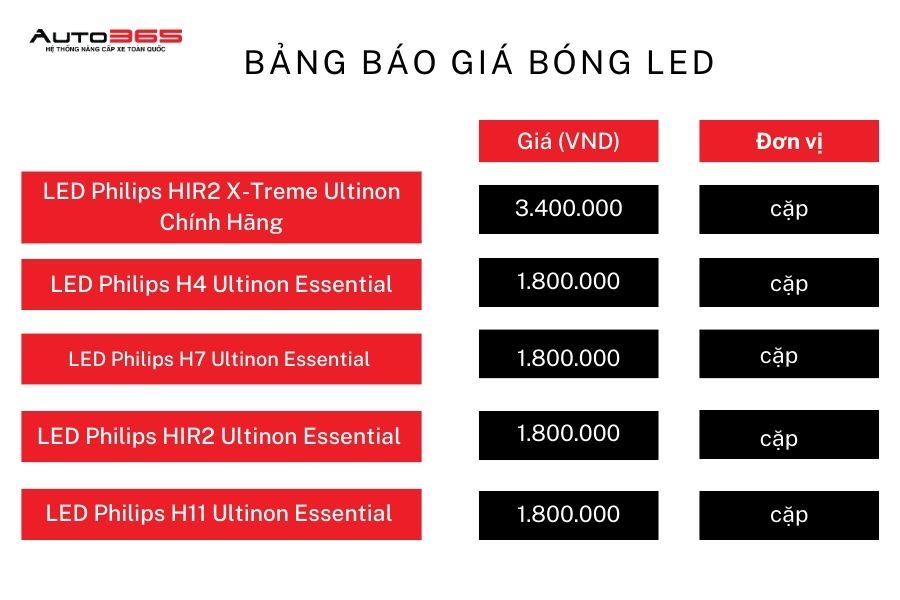 AUTO365
HỆ THỐNG NÂNG CẤP XE TOÀN QUỐC

BẢNG BÁO GIÁ BÓNG LED

| | Giá (VND) | Đơn vị |
|---|---|---|
| LED Philips HIR2 X-Treme Ultinon Chính Hãng | 3.400.000 | cặp |
| LED Philips H4 Ultinon Essential | 1.800.000 | cặp |
| LED Philips H7 Ultinon Essential | 1.800.000 | cặp |
| LED Philips HIR2 Ultinon Essential | 1.800.000 | cặp |
| LED Philips H11 Ultinon Essential | 1.800.000 | cặp |